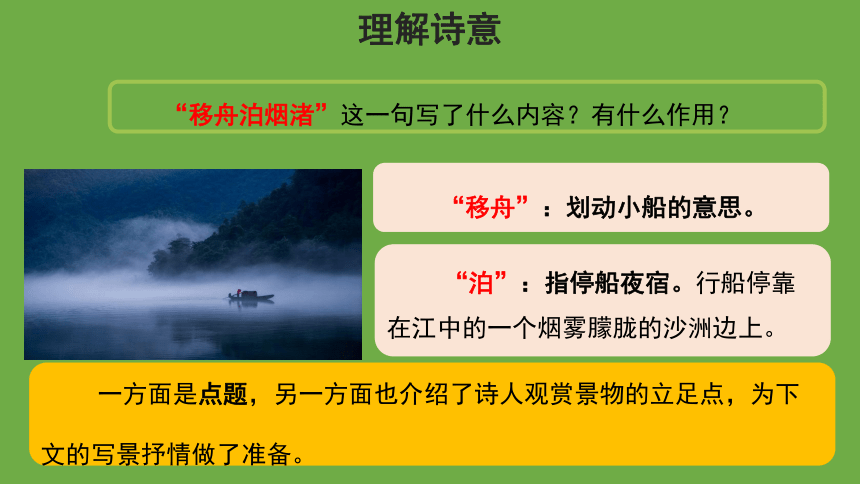 理解诗意

“移舟泊烟渚”这一句写了什么内容？有什么作用？

“移舟”：划动小船的意思。

“泊”：指停船夜宿。行船停靠在江中的一个烟雾朦胧的沙洲边上。

一方面是点题，另一方面也介绍了诗人观赏景物的立足点，为下文的写景抒情做了准备。